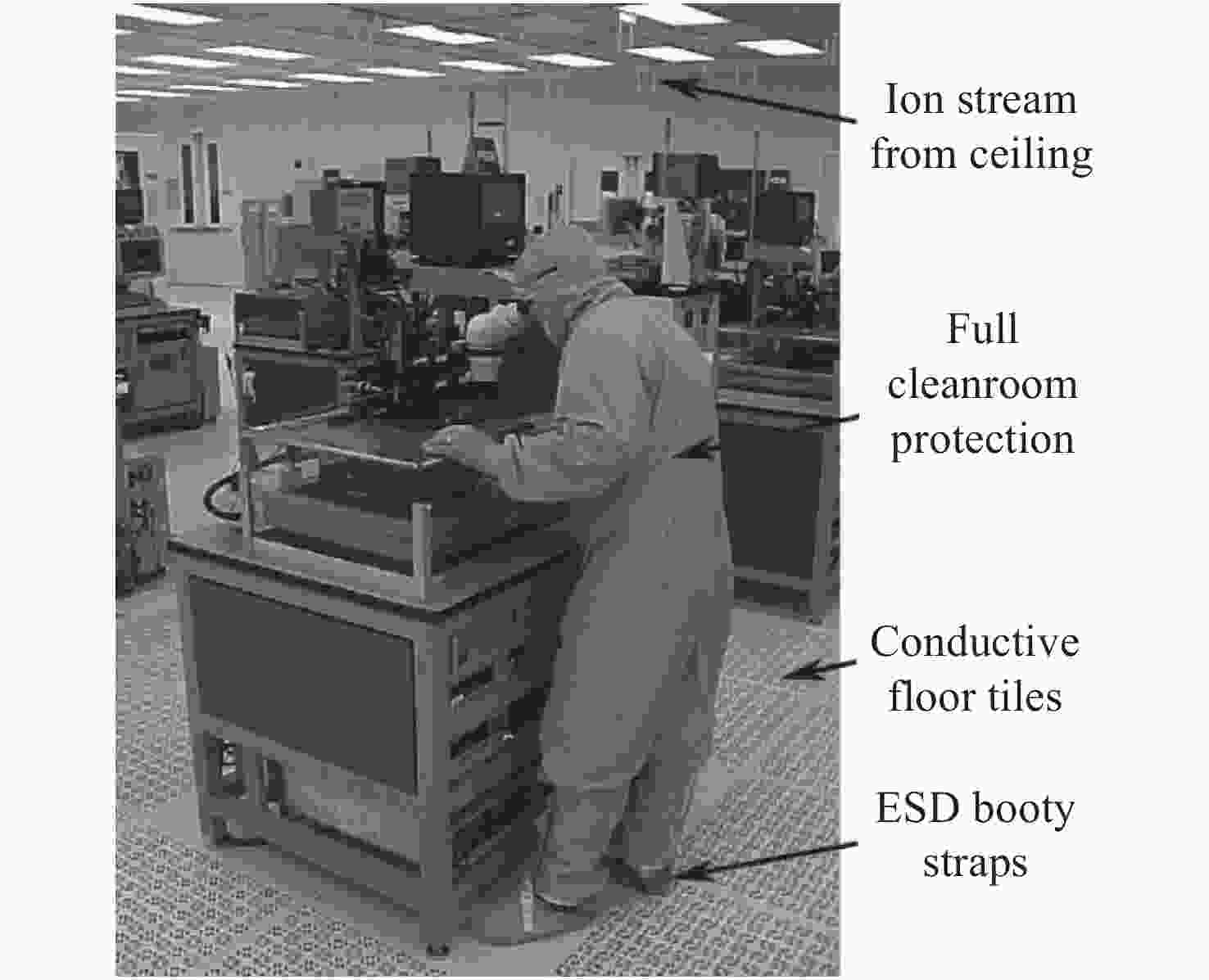 Ion stream from ceiling

Full cleanroom protection

Conductive floor tiles

ESD booty straps